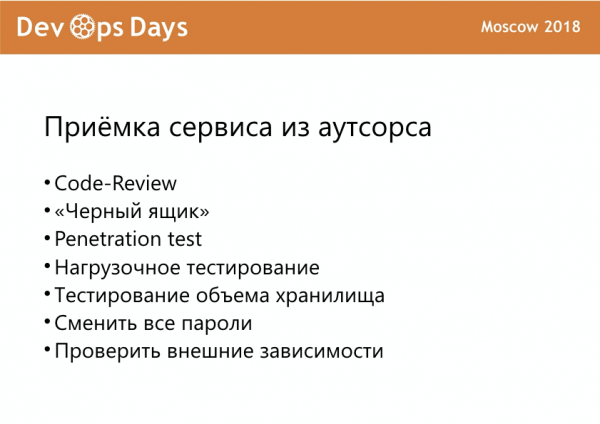 DevOps Days

Moscow 2018

Приёмка сервиса из аутсорса

• Code-Review
• «Черный ящик»
• Penetration test
• Нагрузочное тестирование
• Тестирование объема хранилища
• Сменить все пароли
• Проверить внешние зависимости